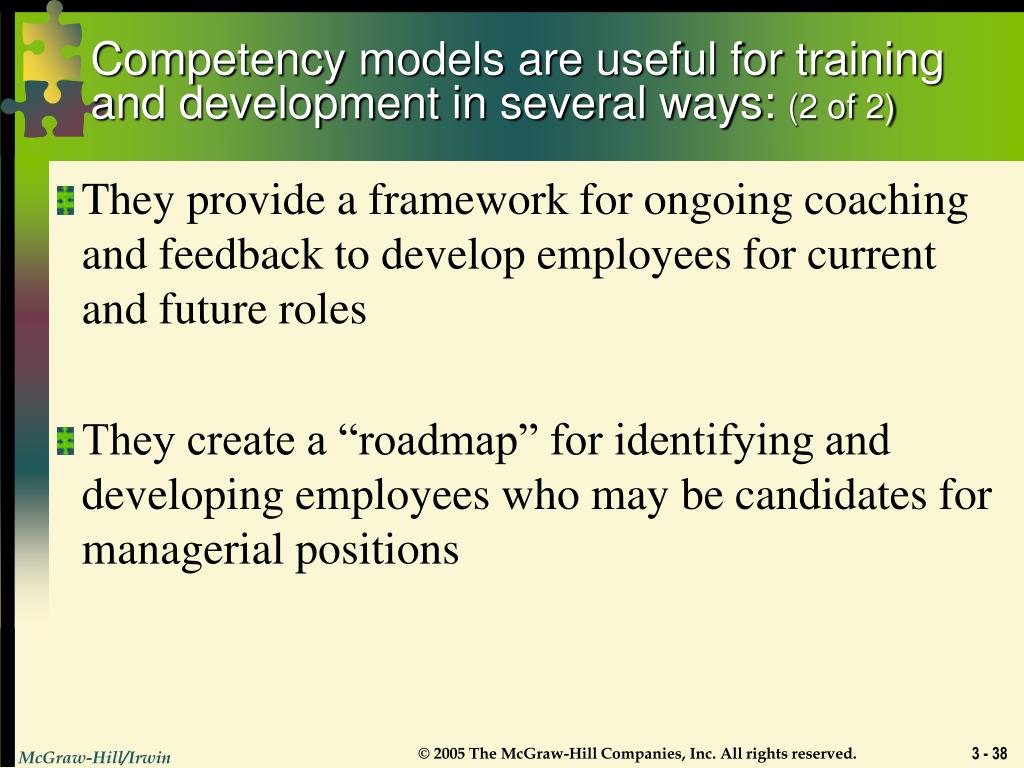 Competency models are useful for training and development in several ways: (2 of 2)

They provide a framework for ongoing coaching and feedback to develop employees for current and future roles

They create a “roadmap” for identifying and developing employees who may be candidates for managerial positions

McGraw-Hill/Irwin

© 2005 The McGraw-Hill Companies, Inc. All rights reserved.

3 - 38